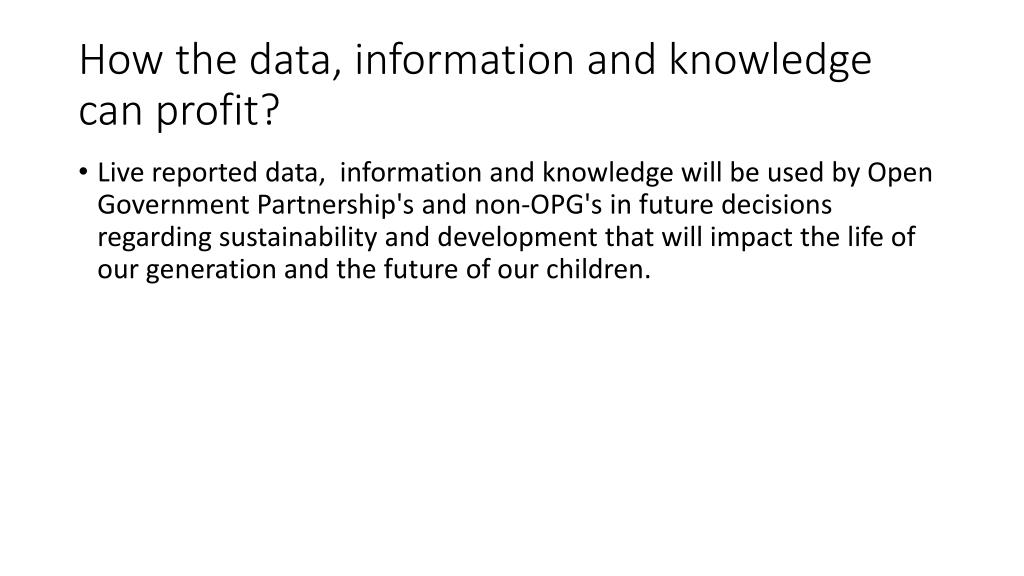 How the data, information and knowledge can profit?

• Live reported data, information and knowledge will be used by Open Government Partnership's and non-OPG's in future decisions regarding sustainability and development that will impact the life of our generation and the future of our children.